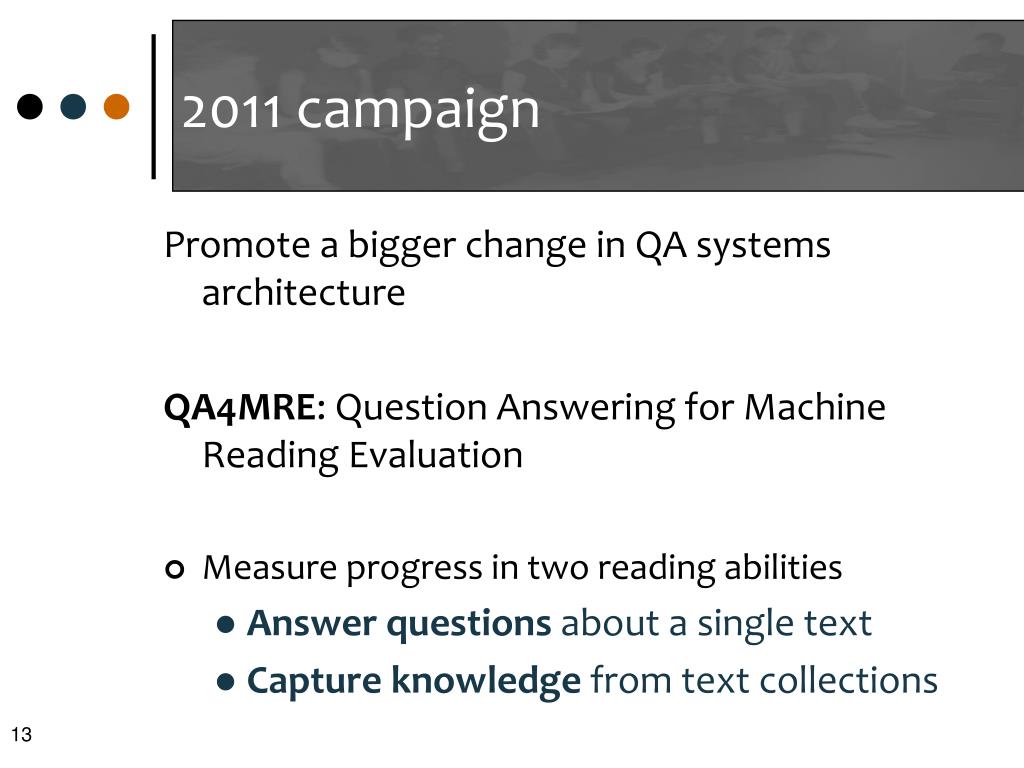 2011 campaign

Promote a bigger change in QA systems architecture

QA4MRE: Question Answering for Machine Reading Evaluation

Measure progress in two reading abilities

Answer questions about a single text

Capture knowledge from text collections

13